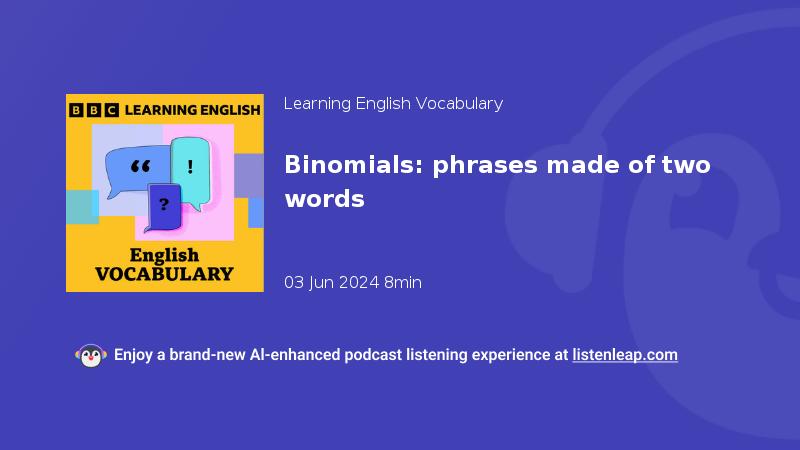 BBC LEARNING ENGLISH

“

!

?

English VOCABULARY

Learning English Vocabulary

Binomials: phrases made of two words

03 Jun 2024 8min

Enjoy a brand-new AI-enhanced podcast listening experience at listenleap.com